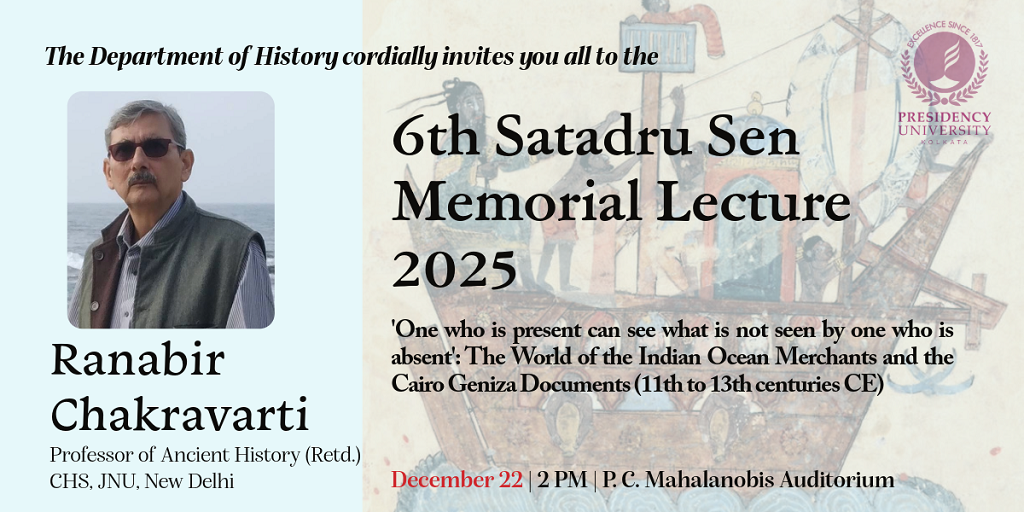 The Department of History cordially invites you all to the

EXCELLENCE SINCE 1817
PRESIDENCY UNIVERSITY
KOLKATA

6th Satadru Sen Memorial Lecture 2025

'One who is present can see what is not seen by one who is absent': The World of the Indian Ocean Merchants and the Cairo Geniza Documents (11th to 13th centuries CE)

Ranabir Chakravarti
Professor of Ancient History (Retd.)
CHS, JNU, New Delhi

December 22 | 2 PM | P. C. Mahalanobis Auditorium